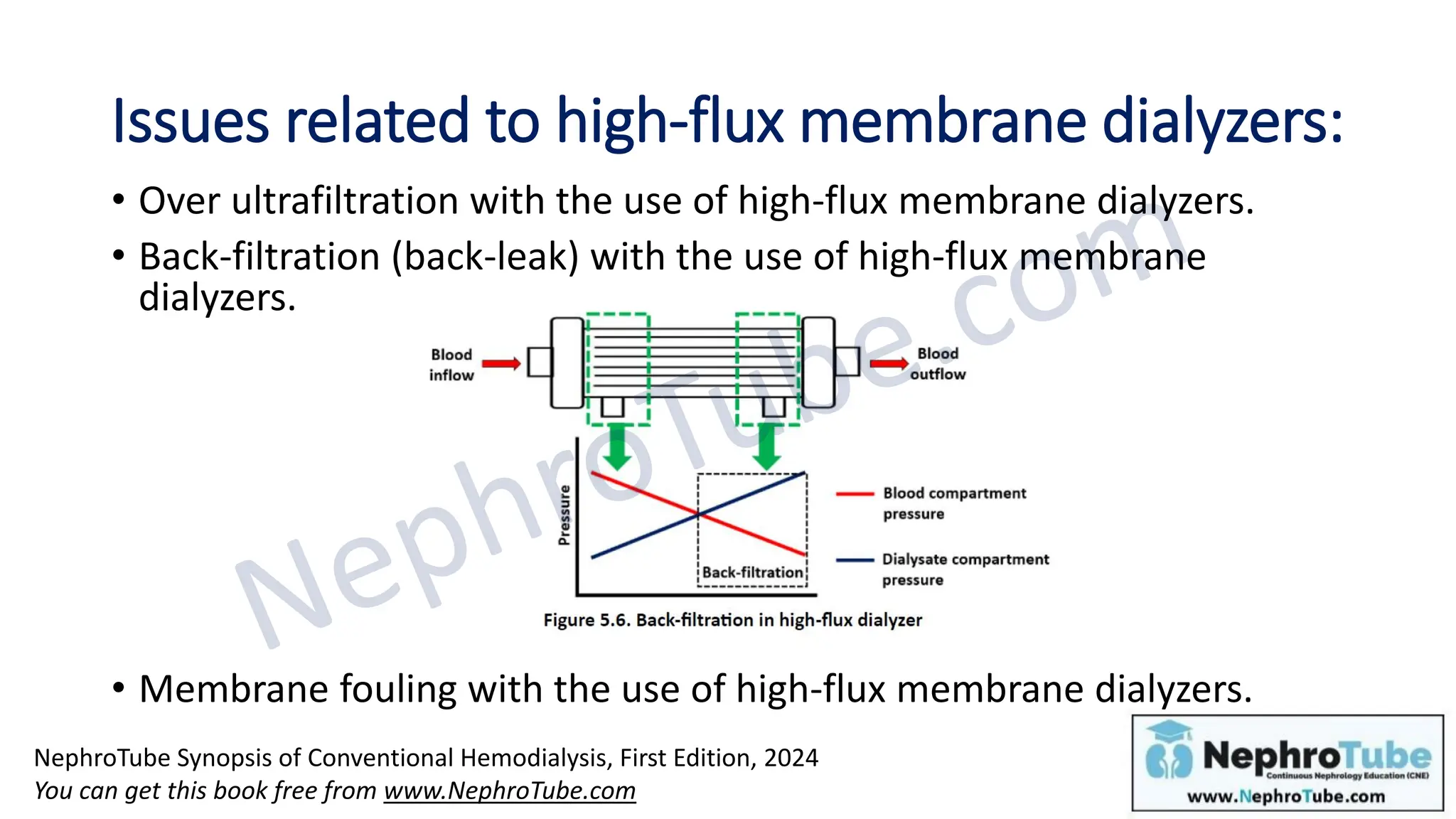 Issues related to high-flux membrane dialyzers:

• Over ultrafiltration with the use of high-flux membrane dialyzers.
• Back-filtration (back-leak) with the use of high-flux membrane dialyzers.

Blood inflow

Blood outflow

Pressure

Back-filtration

Blood compartment pressure

Dialysate compartment pressure

Figure 5.6. Back-filtration in high-flux dialyzer

NephroTube.com

• Membrane fouling with the use of high-flux membrane dialyzers.

NephroTube Synopsis of Conventional Hemodialysis, First Edition, 2024
You can get this book free from www.NephroTube.com

NephroTube
Continuous Nephrology Education (CNE)
www.NephroTube.com